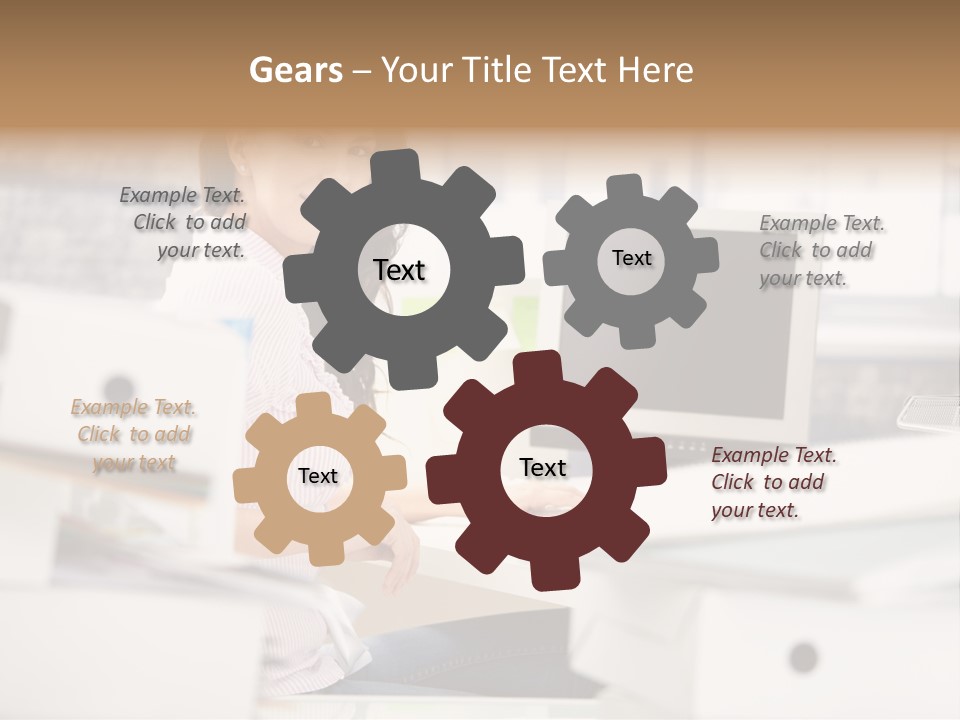 Gears – Your Title Text Here

Example Text. Click to add your text.

Text

Text

Example Text. Click to add your text.

Example Text. Click to add your text

Text

Text

Example Text. Click to add your text.